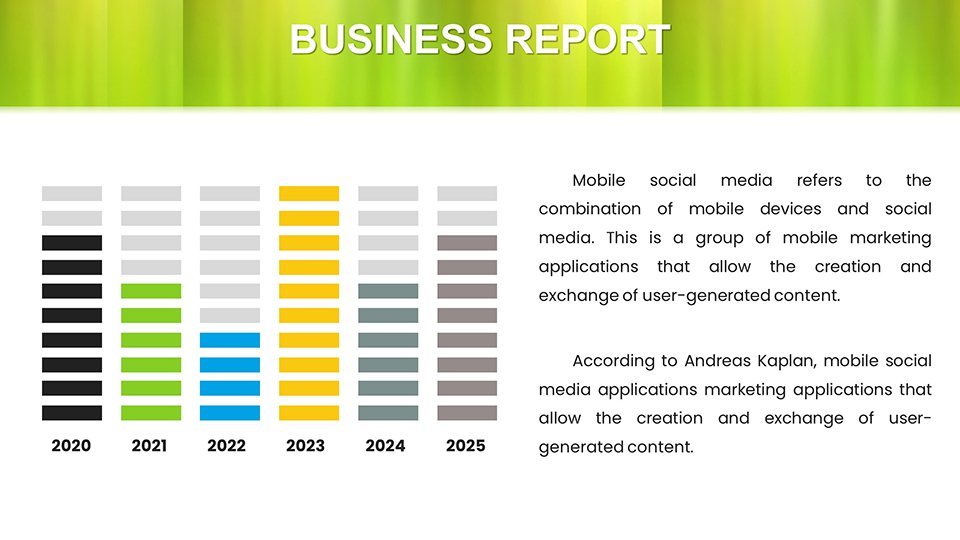 BUSINESS REPORT

2020 2021 2022 2023 2024 2025

Mobile social media refers to the combination of mobile devices and social media. This is a group of mobile marketing applications that allow the creation and exchange of user-generated content.

According to Andreas Kaplan, mobile social media applications marketing applications that allow the creation and exchange of user-generated content.